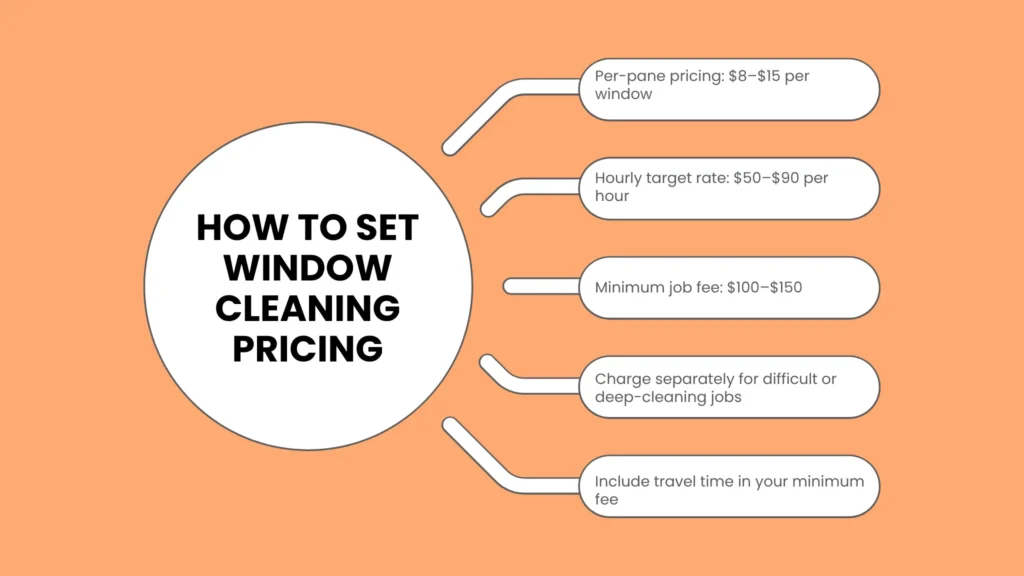 HOW TO SET WINDOW CLEANING PRICING

Per-pane pricing: \$8–\$15 per window

Hourly target rate: \$50–\$90 per hour

Minimum job fee: \$100–\$150

Charge separately for difficult or deep-cleaning jobs

Include travel time in your minimum fee